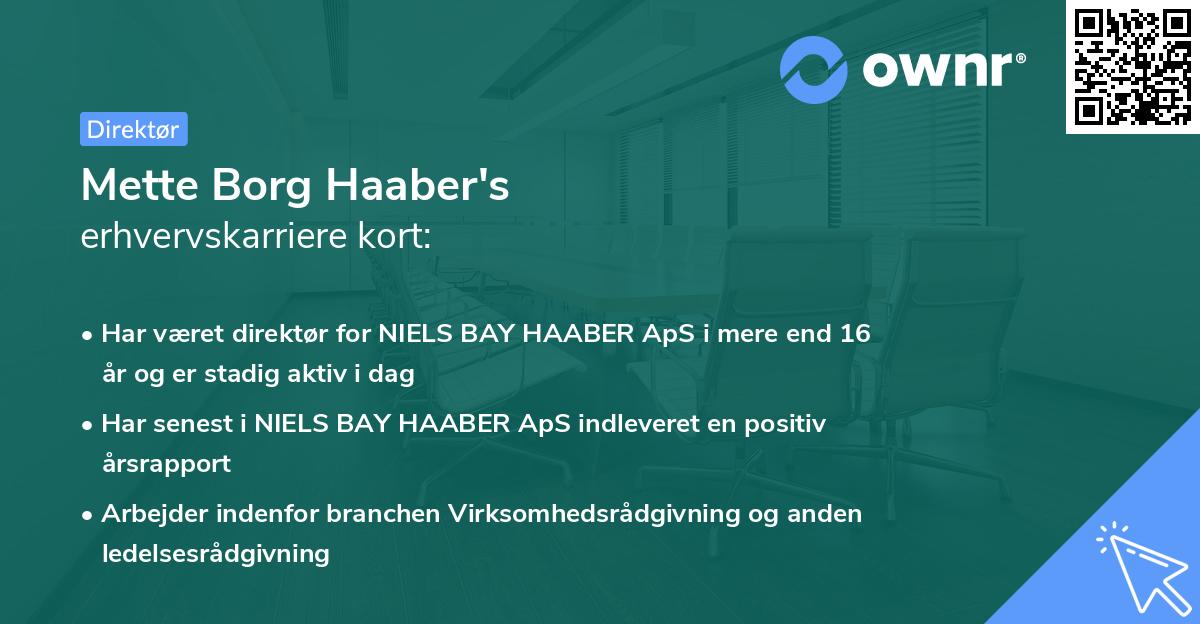 ownr®

Direktør

Mette Borg Haaber's
erhvervskarriere kort:

• Har været direktør for NIELS BAY HAABER ApS i mere end 16 år og er stadig aktiv i dag

• Har senest i NIELS BAY HAABER ApS indleveret en positiv årsrapport

• Arbejder indenfor branchen Virksomhedsrådgivning og anden ledelsesrådgivning